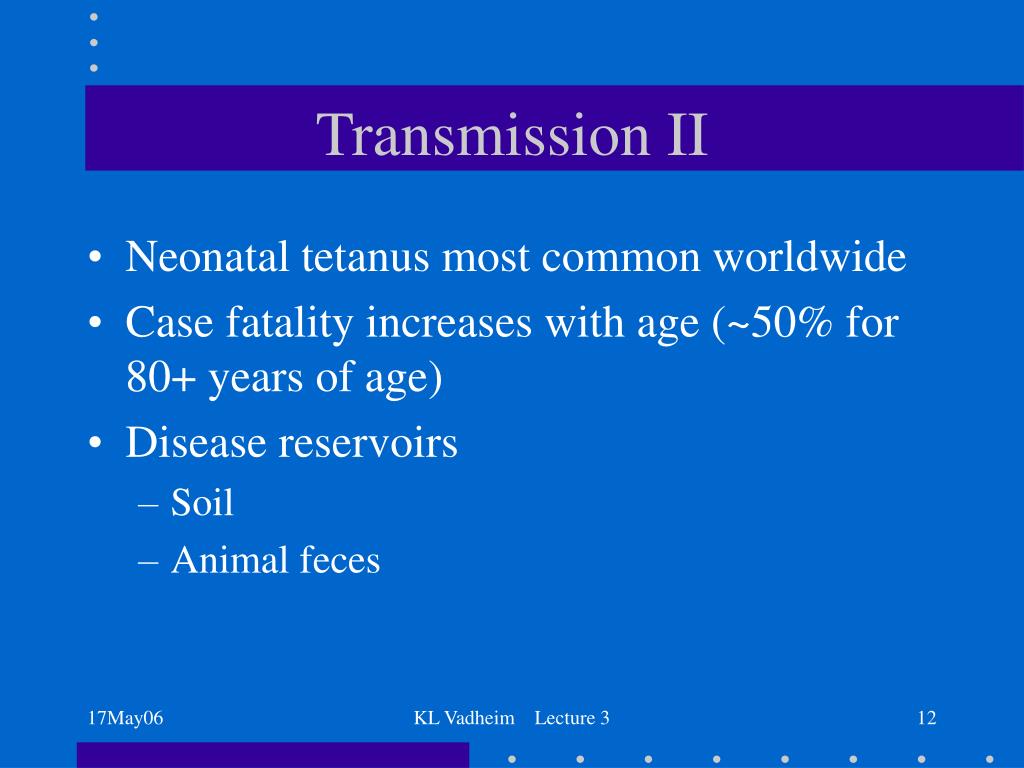 Transmission II

• Neonatal tetanus most common worldwide
• Case fatality increases with age (~50% for 80+ years of age)
• Disease reservoirs
– Soil
– Animal feces

17May06
KL Vadheim Lecture 3
12